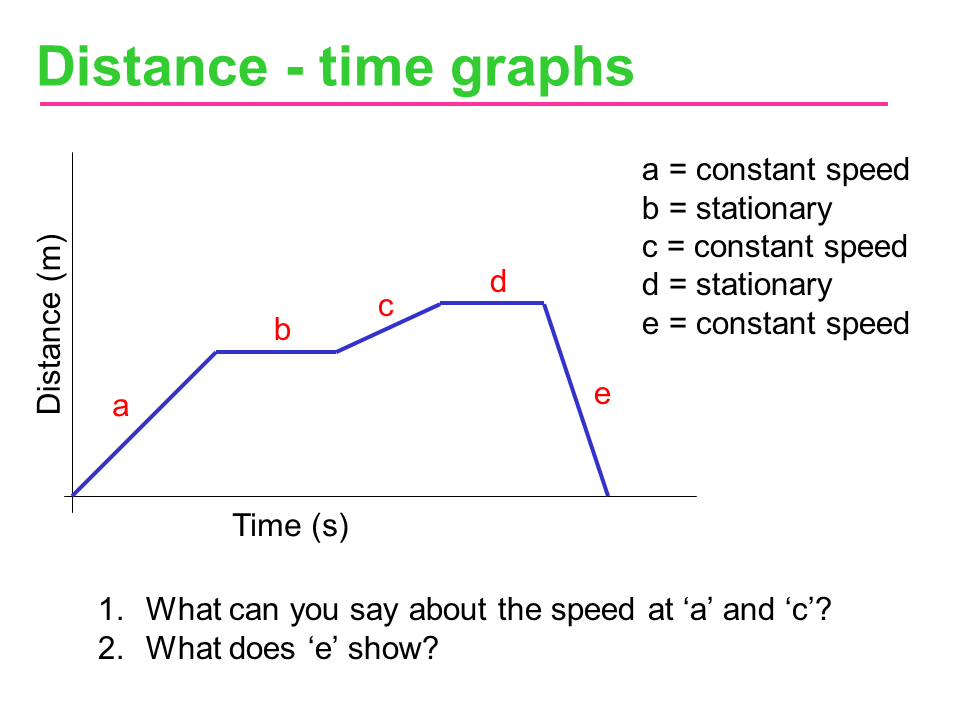 Distance - time graphs

Distance (m)

a

b

c

d

e

Time (s)

a = constant speed
b = stationary
c = constant speed
d = stationary
e = constant speed

1. What can you say about the speed at ‘a’ and ‘c’?
2. What does ‘e’ show?